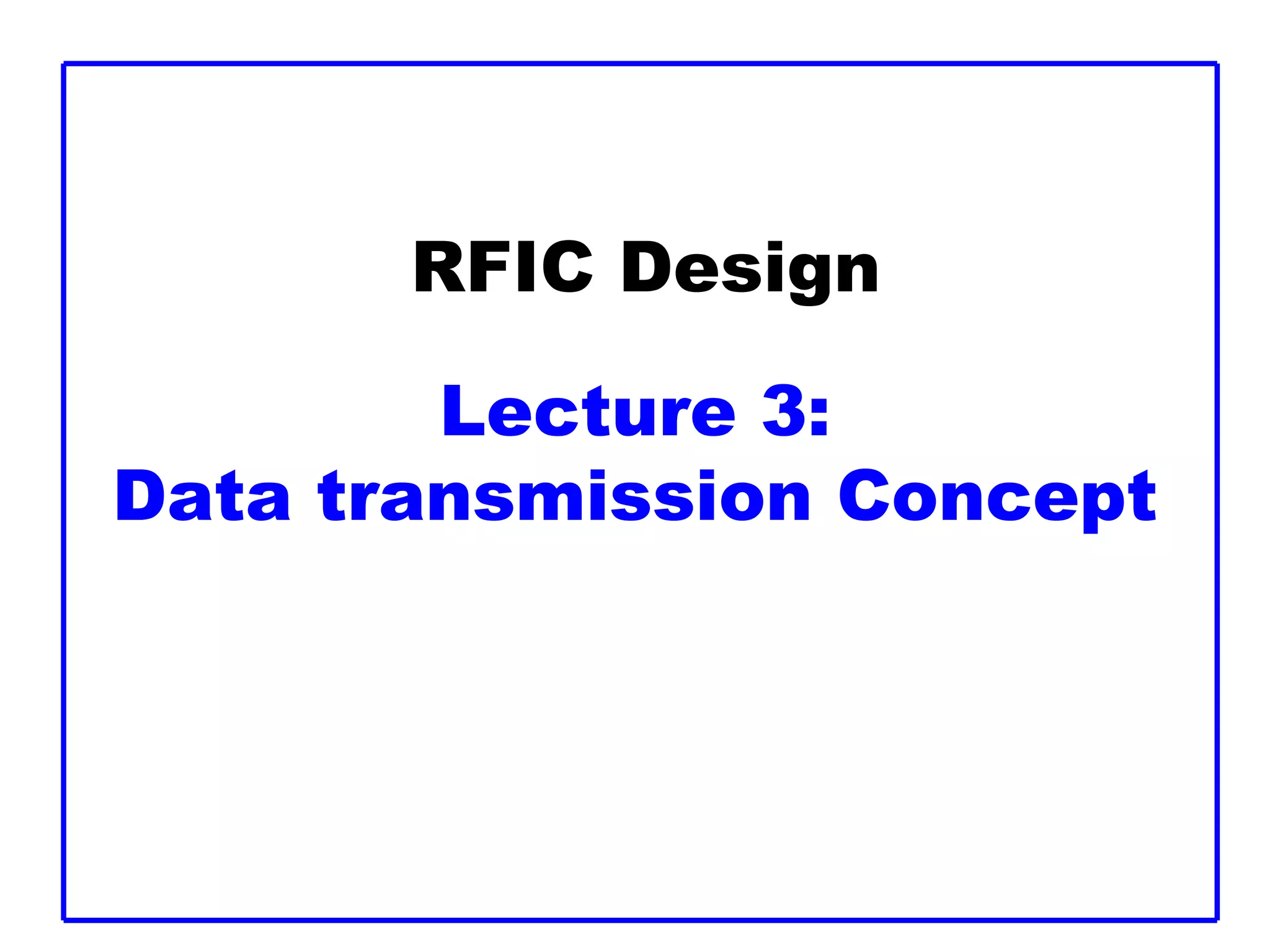 RFIC Design

Lecture 3:
Data transmission Concept